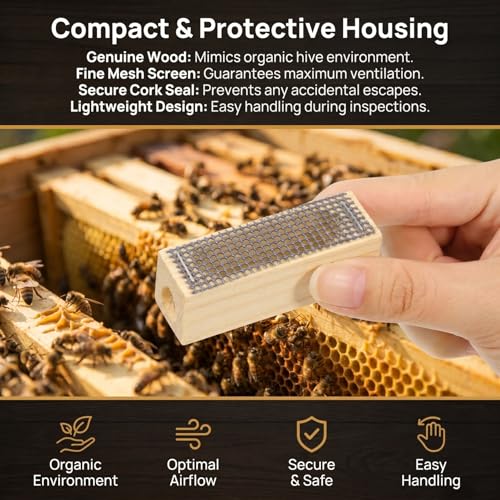 Compact & Protective Housing

Genuine Wood: Mimics organic hive environment.
Fine Mesh Screen: Guarantees maximum ventilation.
Secure Cork Seal: Prevents any accidental escapes.
Lightweight Design: Easy handling during inspections.

Organic Environment

Optimal Airflow

Secure & Safe

Easy Handling